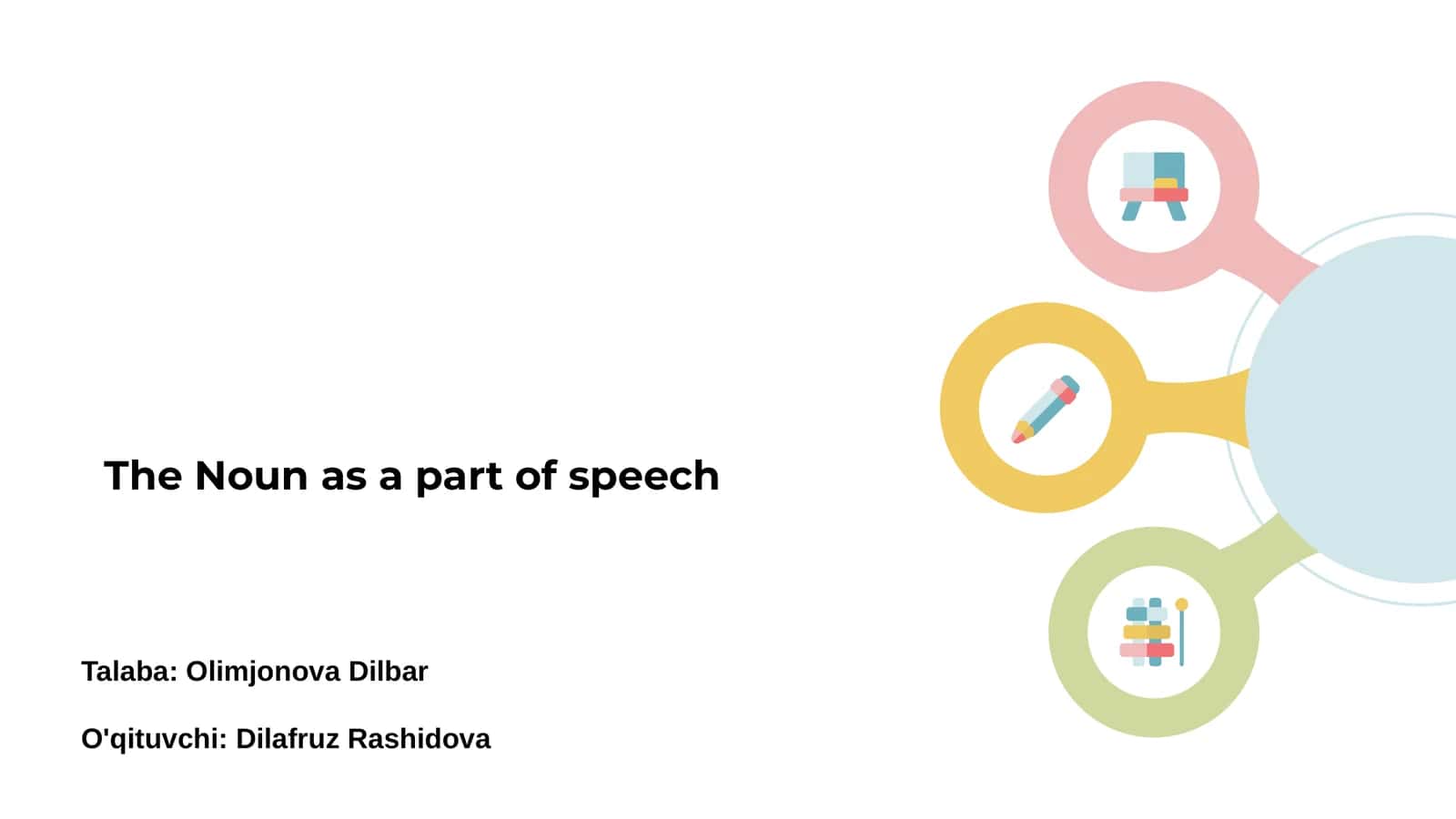 The Noun as a part of speech

Talaba: Olimjonova Dilbar

O'qituvchi: Dilafruz Rashidova